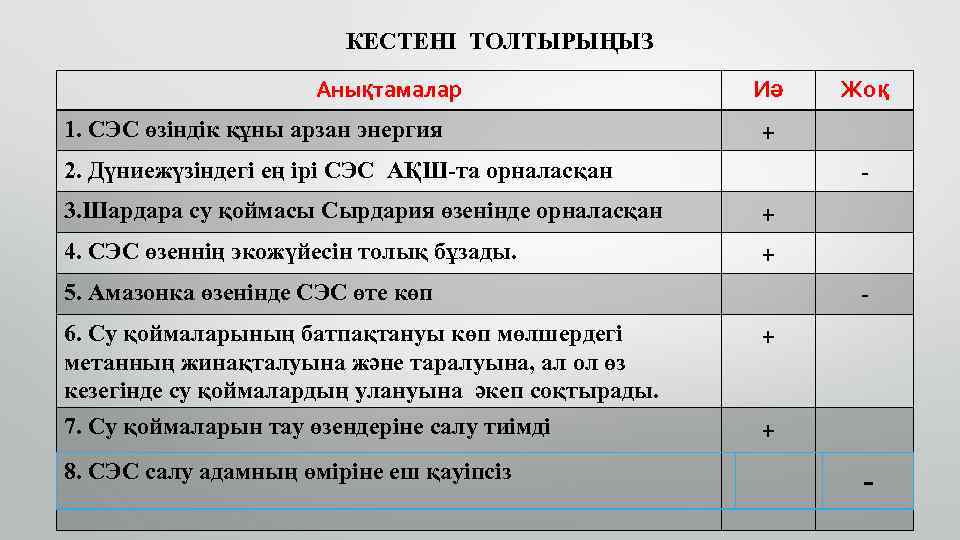 КЕСТЕНІ ТОЛТЫРЫҢЫЗ

| Анықтамалар | Иә | Жоқ |
|---|---|---|
| 1. СЭС өзіндік құны арзан энергия | + | |
| 2. Дүниежүзіндегі ең ірі СЭС АҚШ-та орналасқан | | - |
| 3.Шардара су қоймасы Сырдария өзенінде орналасқан | + | |
| 4. СЭС өзеннің экожүйесін толық бұзады. | + | |
| 5. Амазонка өзенінде СЭС өте көп | | - |
| 6. Су қоймаларының батпақтануы көп мөлшердегі метанның жинақталуына және таралуына, ал ол өз кезегінде су қоймалардың улануына әкеп соқтырады. | + | |
| 7. Су қоймаларын тау өзендеріне салу тиімді | + | |
| 8. СЭС салу адамның өміріне еш қауіпсіз | | - |